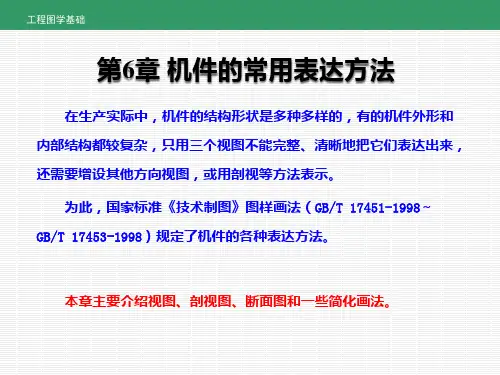 工程图学基础

第6章 机件的常用表达方法

在生产实际中，机件的结构形状是多种多样的，有的机件外形和内部结构都较复杂，只用三个视图不能完整、清晰地把它们表达出来，还需要增设其他方向视图，或用剖视等方法表示。

为此，国家标准《技术制图》图样画法（GB/T 17451-1998~GB/T 17453-1998）规定了机件的各种表达方法。

本章主要介绍视图、剖视图、断面图和一些简化画法。